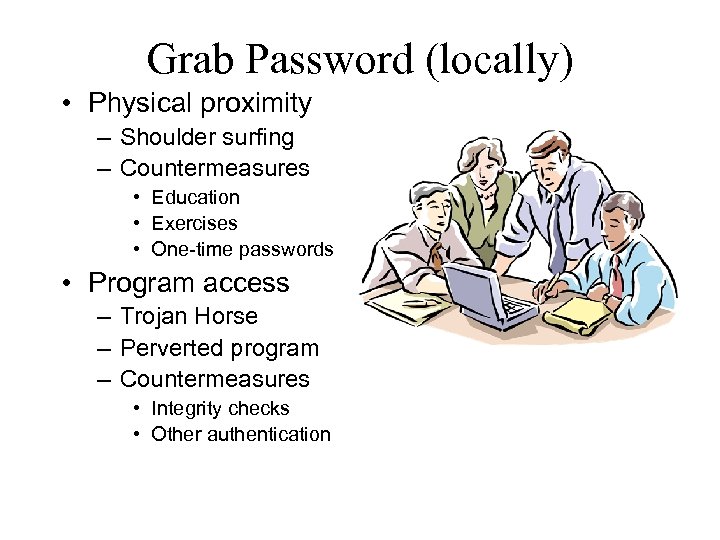 Grab Password (locally)

• Physical proximity
  – Shoulder surfing
  – Countermeasures
    • Education
    • Exercises
    • One-time passwords
• Program access
  – Trojan Horse
  – Perverted program
  – Countermeasures
    • Integrity checks
    • Other authentication